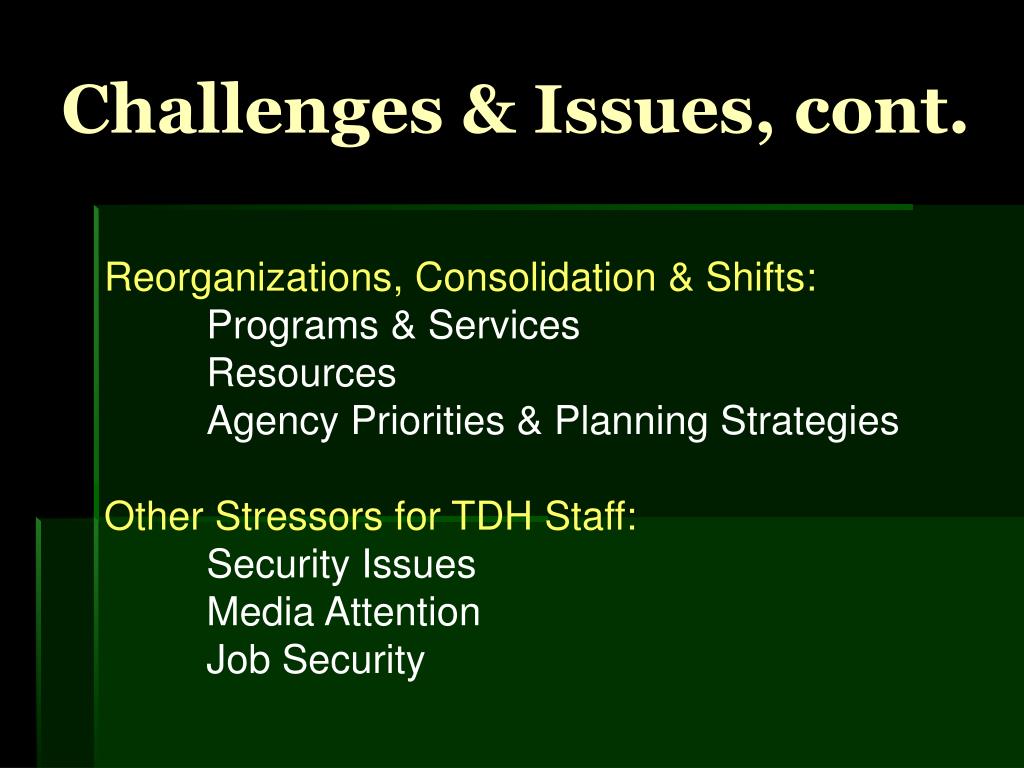 Challenges & Issues, cont.

Reorganizations, Consolidation & Shifts:
Programs & Services
Resources
Agency Priorities & Planning Strategies

Other Stressors for TDH Staff:
Security Issues
Media Attention
Job Security